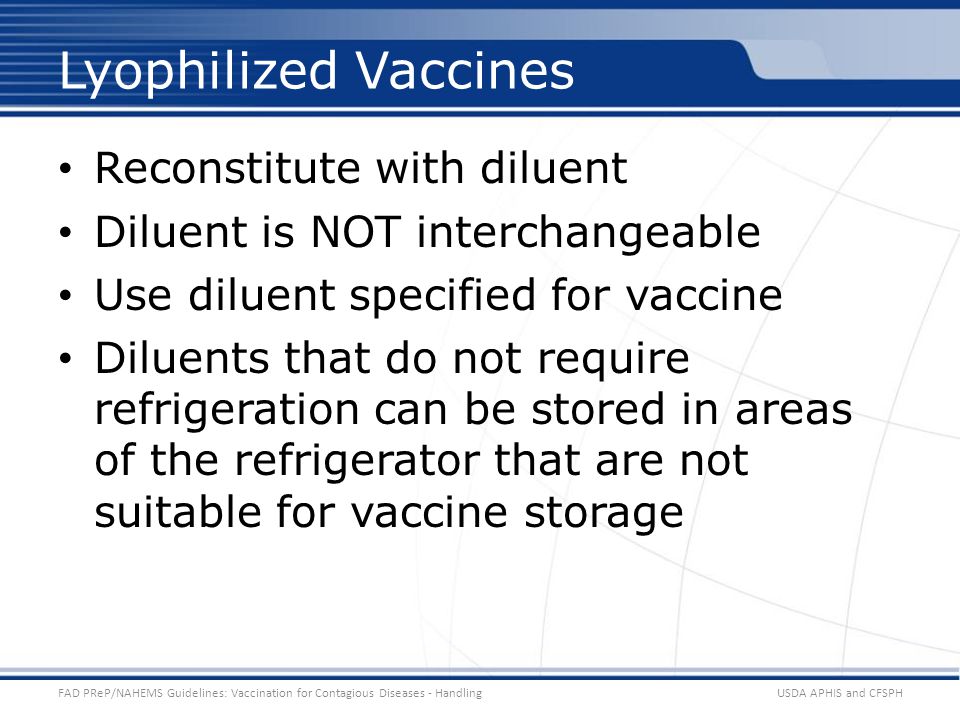 Lyophilized Vaccines

• Reconstitute with diluent
• Diluent is NOT interchangeable
• Use diluent specified for vaccine
• Diluents that do not require refrigeration can be stored in areas of the refrigerator that are not suitable for vaccine storage

FAD PReP/NAHEMS Guidelines: Vaccination for Contagious Diseases - Handling

USDA APHIS and CFSPH